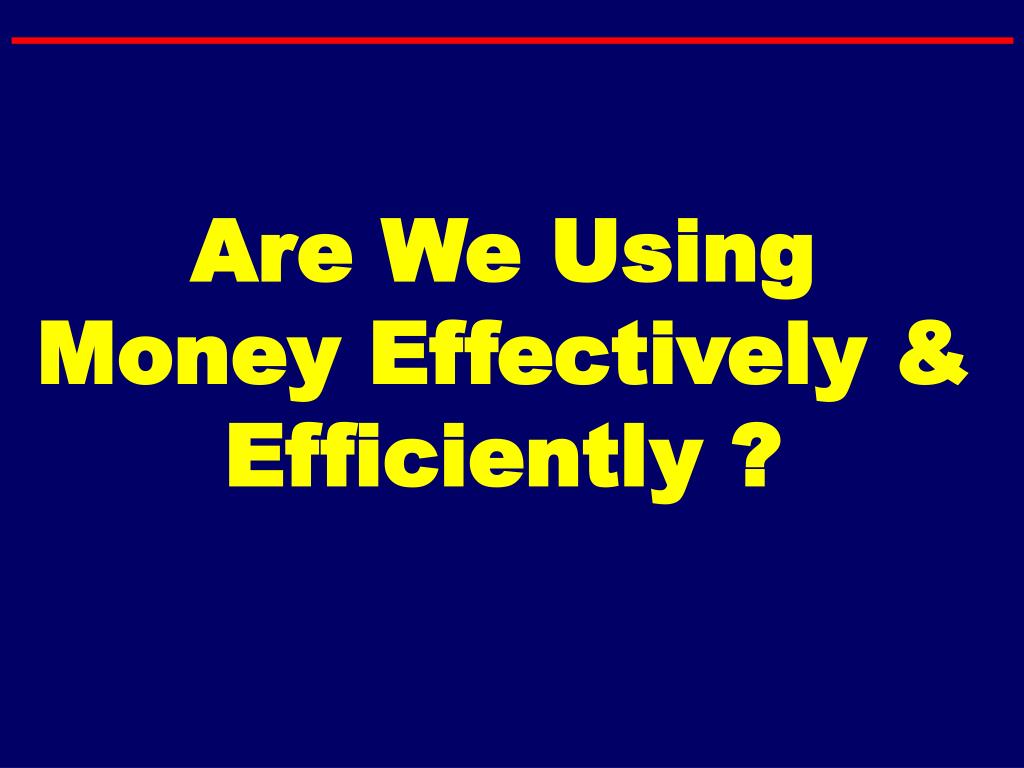 Are We Using Money Effectively & Efficiently ?